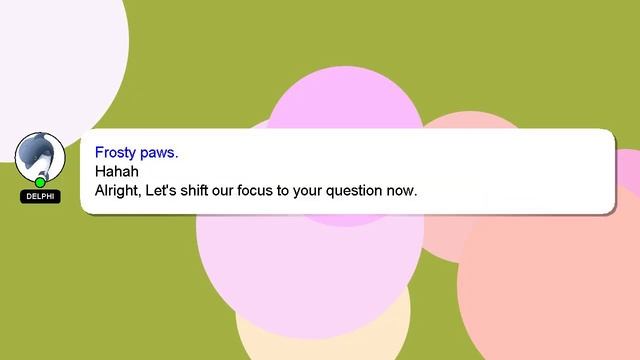 DELPHI

Frosty paws.
Hahah
Alright, Let's shift our focus to your question now.